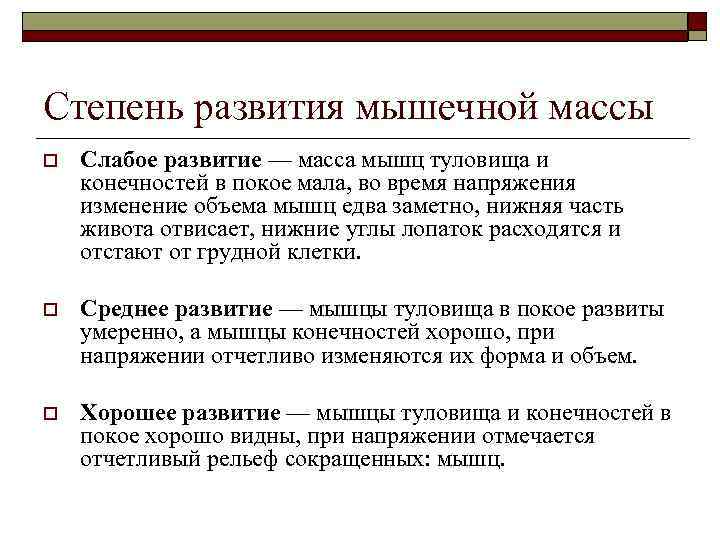 Степень развития мышечной массы

Слабое развитие — масса мышц туловища и конечностей в покое мала, во время напряжения изменение объема мышц едва заметно, нижняя часть живота отвисает, нижние углы лопаток расходятся и отстают от грудной клетки.

Среднее развитие — мышцы туловища в покое развиты умеренно, а мышцы конечностей хорошо, при напряжении отчетливо изменяются их форма и объем.

Хорошее развитие — мышцы туловища и конечностей в покое хорошо видны, при напряжении отмечается отчетливый рельеф сокращенных: мышц.